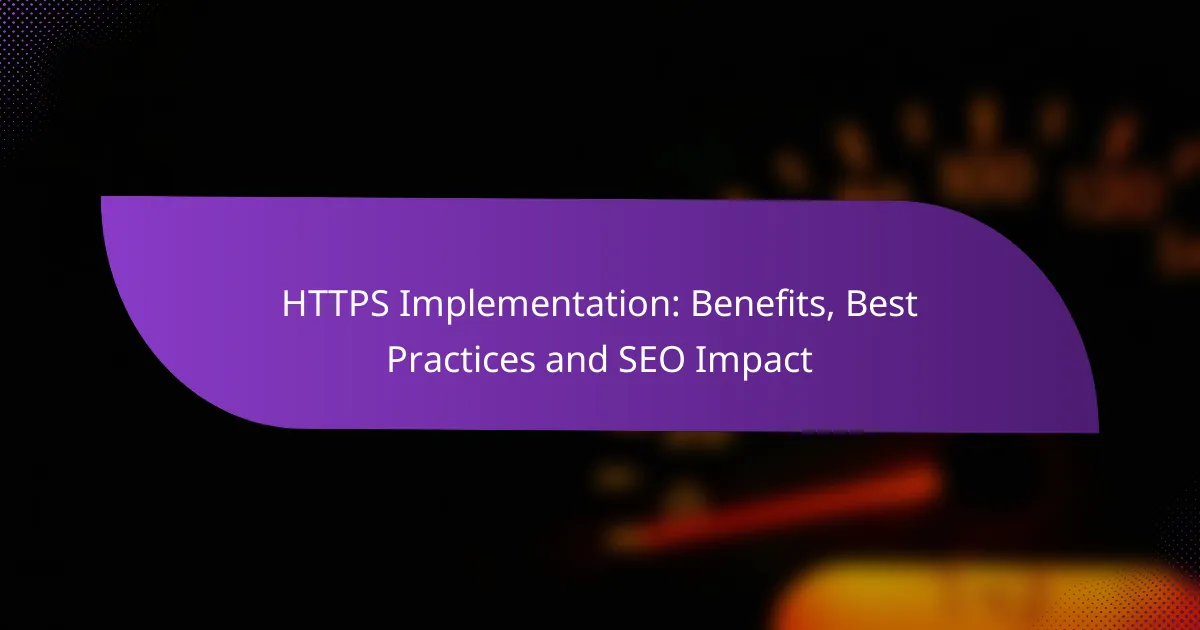 HTTPS Implementation: Benefits, Best Practices and SEO Impact